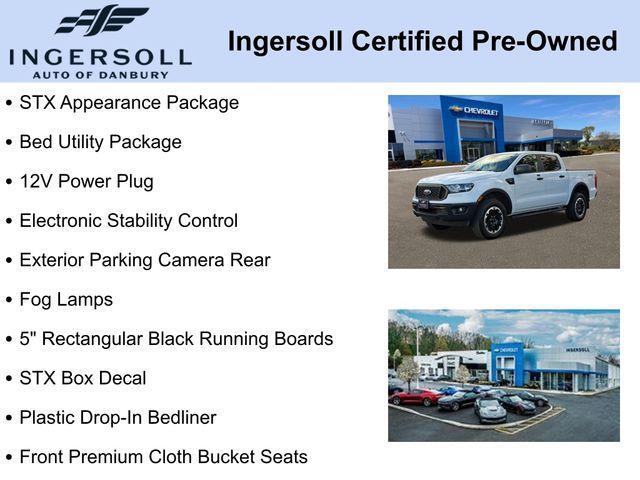 INGERSOLL
AUTO OF DANBURY

Ingersoll Certified Pre-Owned

• STX Appearance Package
• Bed Utility Package
• 12V Power Plug
• Electronic Stability Control
• Exterior Parking Camera Rear
• Fog Lamps
• 5" Rectangular Black Running Boards
• STX Box Decal
• Plastic Drop-In Bedliner
• Front Premium Cloth Bucket Seats

CHEVROLET

CHEVROLET
INGERSOLL